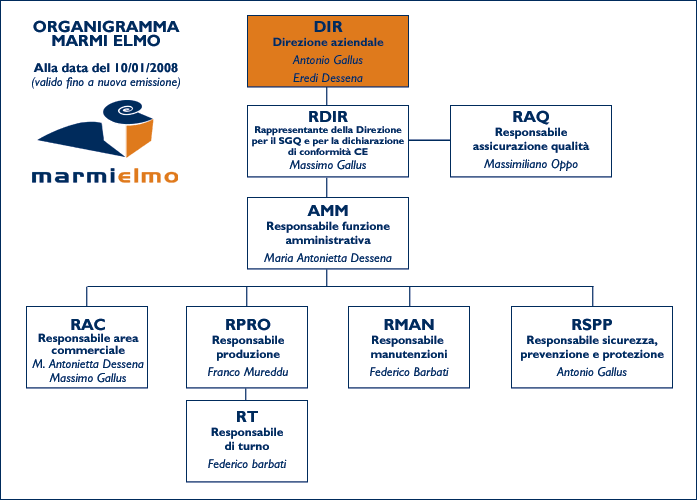 ORGANIGRAMMA
MARMI ELMO

Alla data del 10/01/2008
(valido fino a nuova emissione)

marmielmo

DIR
Direzione aziendale
Antonio Gallus
Eredi Dessena

RDIR
Rappresentante della Direzione per il SGQ e per la dichiarazione di conformità CE
Massimo Gallus

RAQ
Responsabile assicurazione qualità
Massimiliano Oppo

AMM
Responsabile funzione amministrativa
Maria Antonietta Dessena

RAC
Responsabile area commerciale
M. Antonietta Dessena
Massimo Gallus

RPRO
Responsabile produzione
Franco Mureddu

RMAN
Responsabile manutenzioni
Federico Barbati

RSPP
Responsabile sicurezza, prevenzione e protezione
Antonio Gallus

RT
Responsabile di turno
Federico barbati